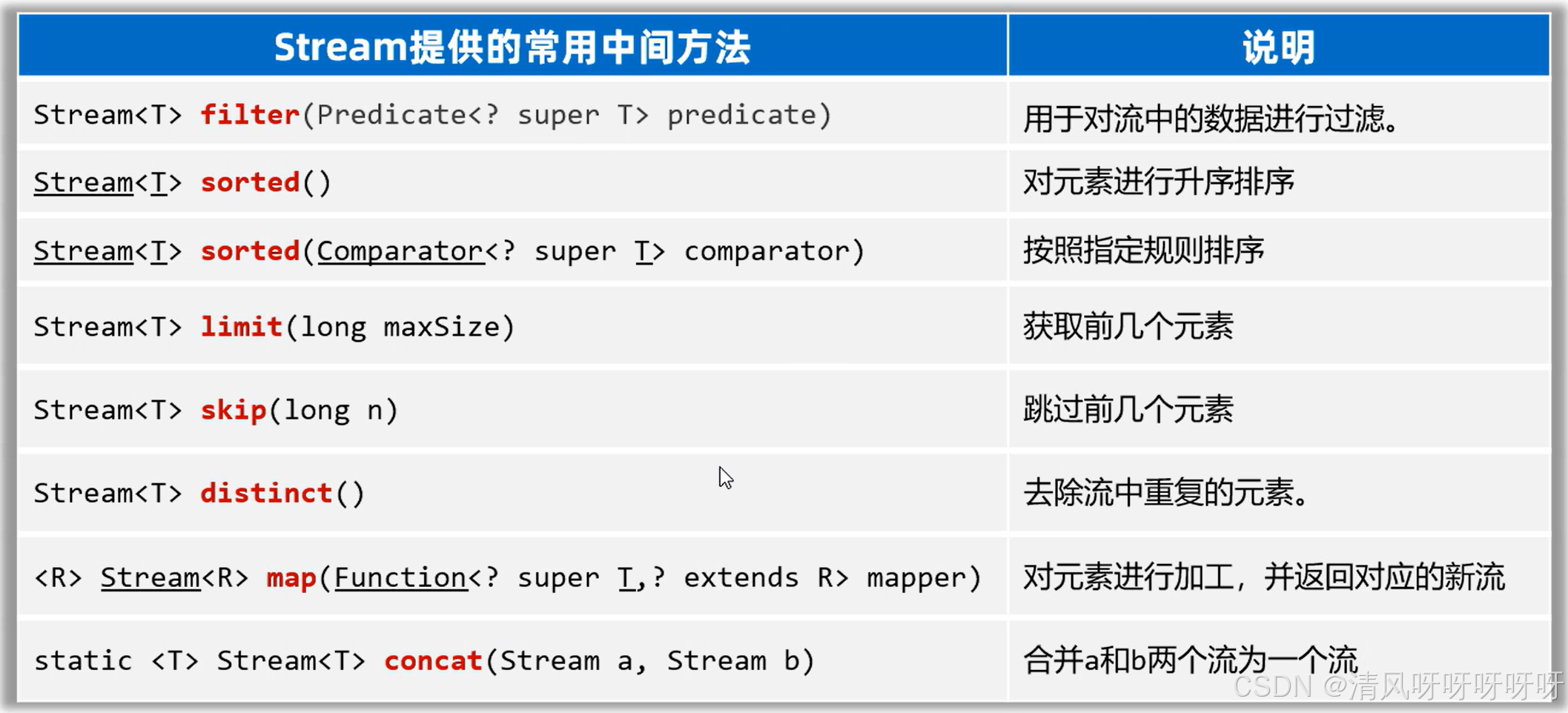 | Stream提供的常用中间方法 | 说明 |
|---|---|
| Stream<T> filter(Predicate<? super T> predicate) | 用于对流中的数据进行过滤。 |
| Stream<T> sorted() | 对元素进行升序排序 |
| Stream<T> sorted(Comparator<? super T> comparator) | 按照指定规则排序 |
| Stream<T> limit(long maxSize) | 获取前几个元素 |
| Stream<T> skip(long n) | 跳过前几个元素 |
| Stream<T> distinct() | 去除流中重复的元素。 |
| <R> Stream<R> map(Function<? super T,? extends R> mapper) | 对元素进行加工，并返回对应的新流 |
| static <T> Stream<T> concat(Stream a, Stream b) | 合并a和b两个流为一个流 |

CSDN @清风呀呀呀呀呀